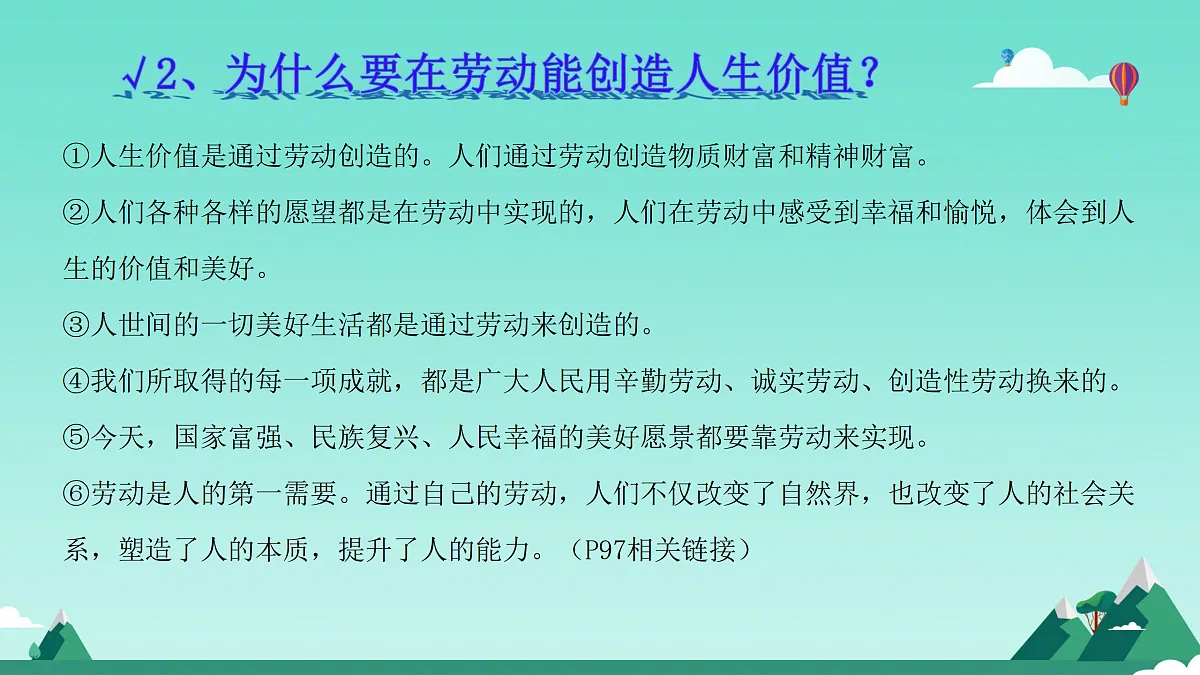 √2、为什么要在劳动能创造人生价值？

①人生价值是通过劳动创造的。人们通过劳动创造物质财富和精神财富。

②人们各种各样的愿望都是在劳动中实现的，人们在劳动中感受到幸福和愉悦，体会到人生的价值和美好。

③人世间的一切美好生活都是通过劳动来创造的。

④我们所取得的每一项成就，都是广大人民用辛勤劳动、诚实劳动、创造性劳动换来的。

⑤今天，国家富强、民族复兴、人民幸福的美好愿景都要靠劳动来实现。

⑥劳动是人的第一需要。通过自己的劳动，人们不仅改变了自然界，也改变了人的社会关系，塑造了人的本质，提升了人的能力。（P97相关链接）